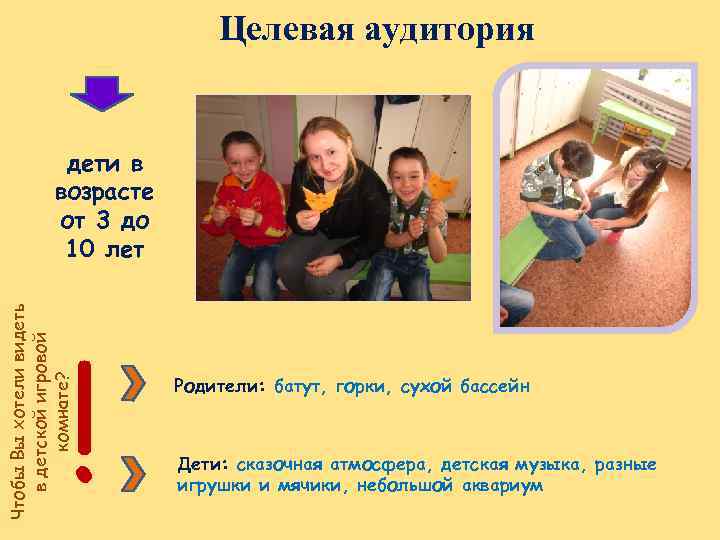 Целевая аудитория

дети в возрасте от 3 до 10 лет

Чтобы Вы хотели видеть в детской игровой комнате?

Родители: батут, горки, сухой бассейн

Дети: сказочная атмосфера, детская музыка, разные игрушки и мячики, небольшой аквариум